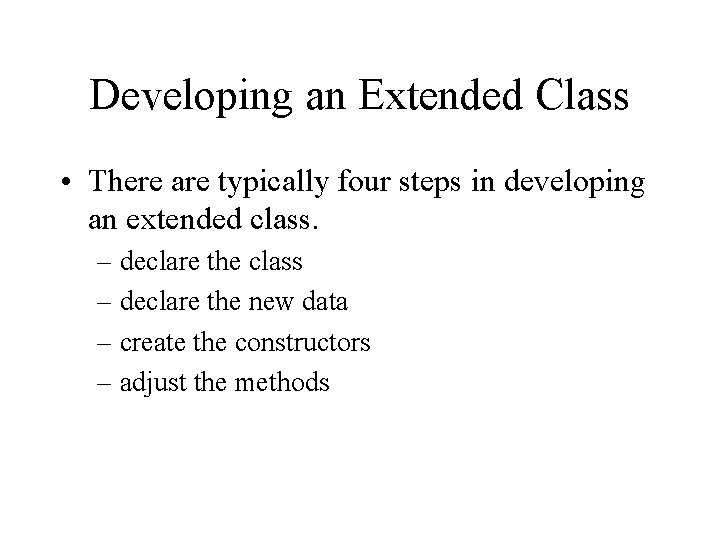 Developing an Extended Class

• There are typically four steps in developing an extended class.
– declare the class
– declare the new data
– create the constructors
– adjust the methods